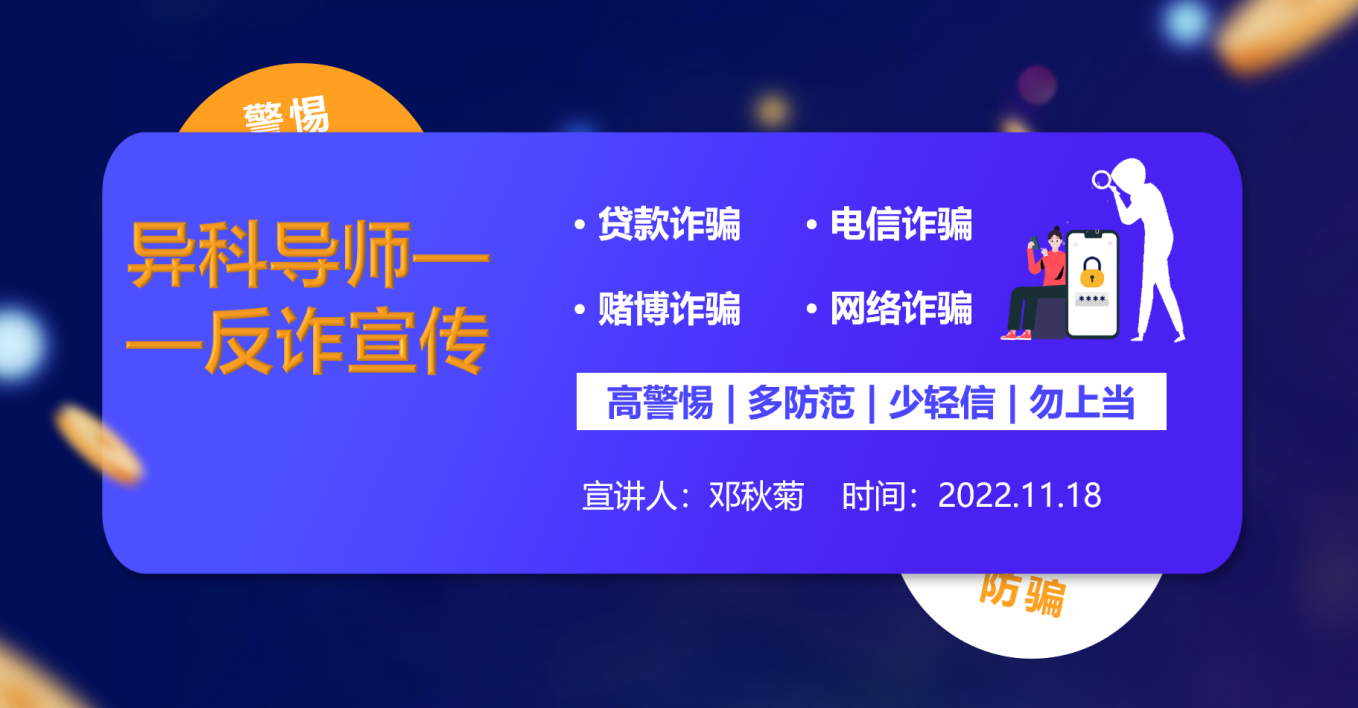 警惕

异科导师——反诈宣传

• 贷款诈骗
• 电信诈骗
• 赌博诈骗
• 网络诈骗

****

高警惕 | 多防范 | 少轻信 | 勿上当

宣讲人：邓秋菊　时间：2022.11.18

防骗